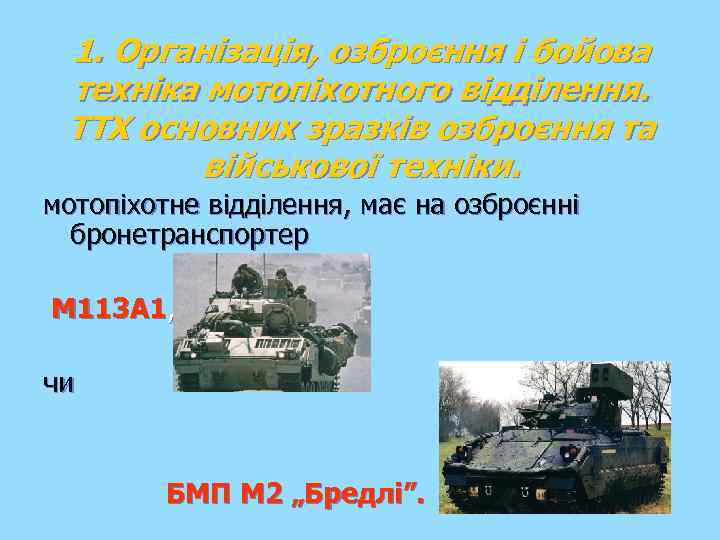 1. Організація, озброєння і бойова техніка мотопіхотного відділення. ТТХ основних зразків озброєння та військової техніки.

мотопіхотне відділення, має на озброєнні бронетранспортер

М113А1,

чи

БМП М2 „Бредлі”.